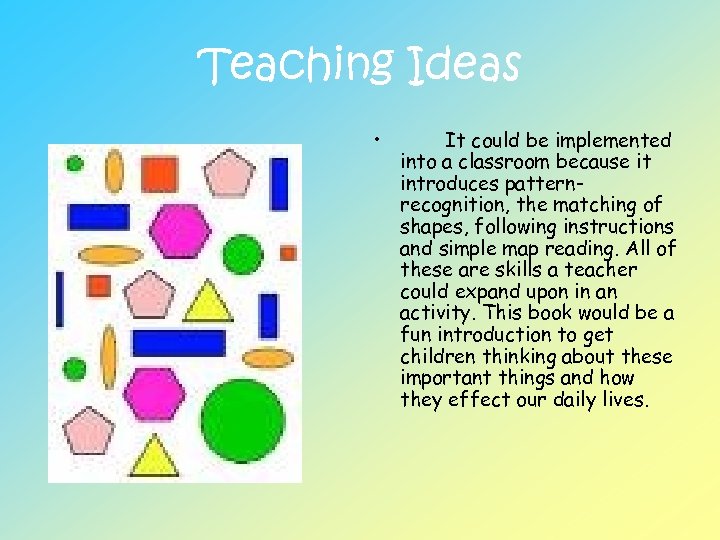 Teaching Ideas

• It could be implemented into a classroom because it introduces pattern-recognition, the matching of shapes, following instructions and simple map reading. All of these are skills a teacher could expand upon in an activity. This book would be a fun introduction to get children thinking about these important things and how they effect our daily lives.